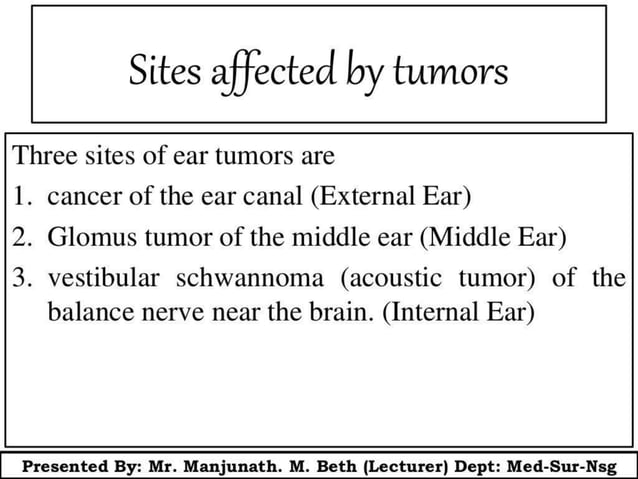 Sites affected by tumors

Three sites of ear tumors are

1. cancer of the ear canal (External Ear)
2. Glomus tumor of the middle ear (Middle Ear)
3. vestibular schwannoma (acoustic tumor) of the balance nerve near the brain. (Internal Ear)

Presented By: Mr. Manjunath. M. Beth (Lecturer) Dept: Med-Sur-Nsg